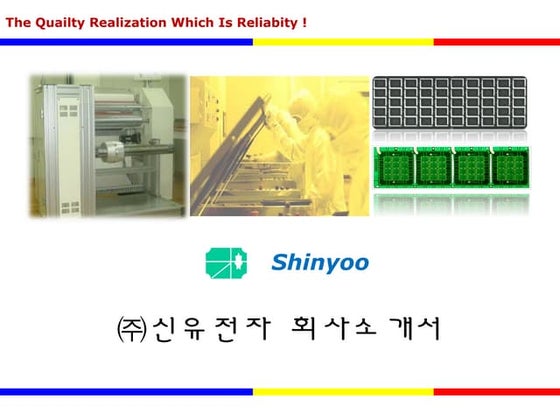 The Quailty Realization Which Is Reliabity !

Shinyoo

㈜신유전자 회사소개서